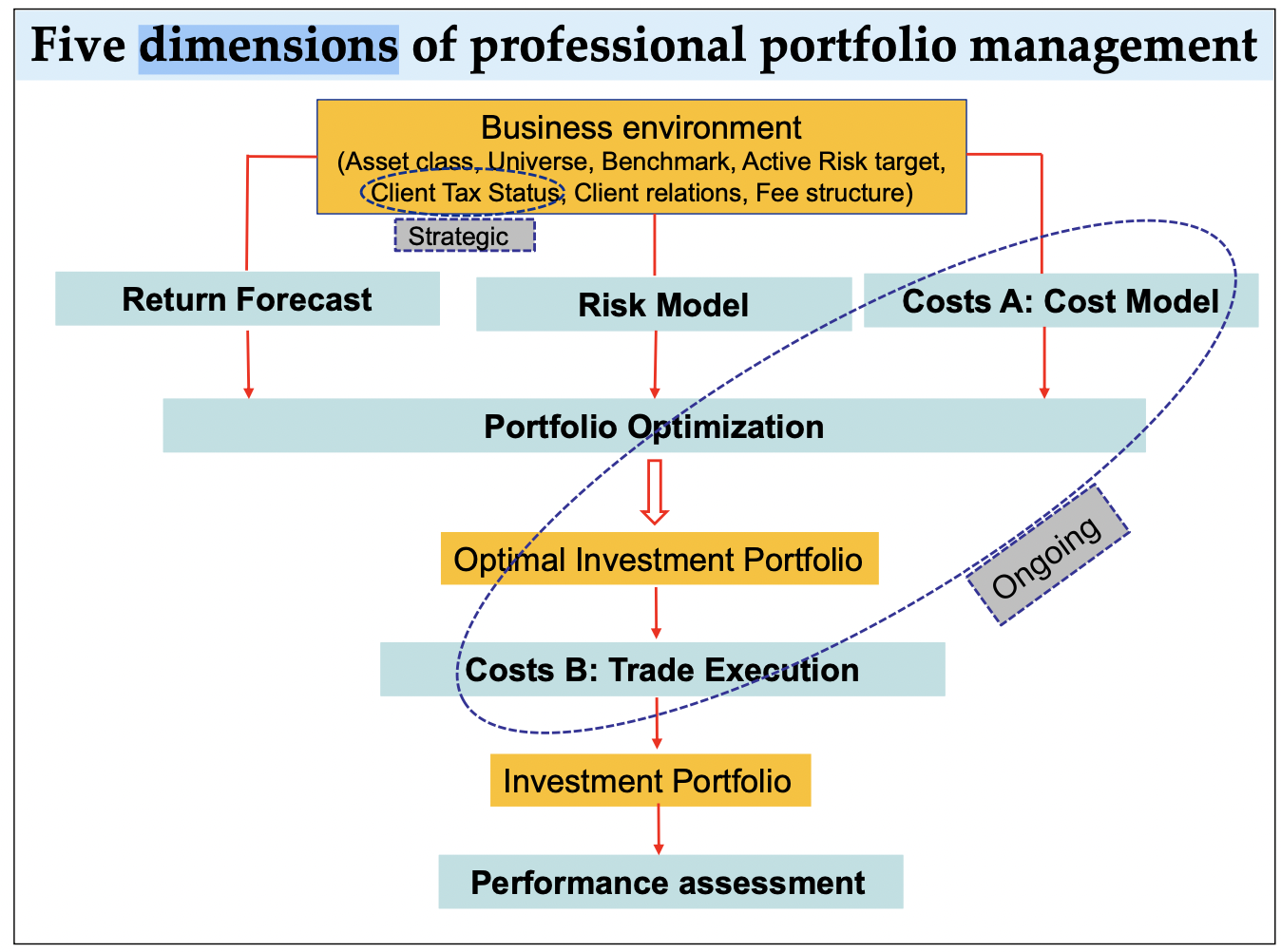 Five dimensions of professional portfolio management

Business environment
(Asset class, Universe, Benchmark, Active Risk target, Client Tax Status, Client relations, Fee structure)

Strategic

Return Forecast

Risk Model

Costs A: Cost Model

Portfolio Optimization

Optimal Investment Portfolio

Ongoing

Costs B: Trade Execution

Investment Portfolio

Performance assessment